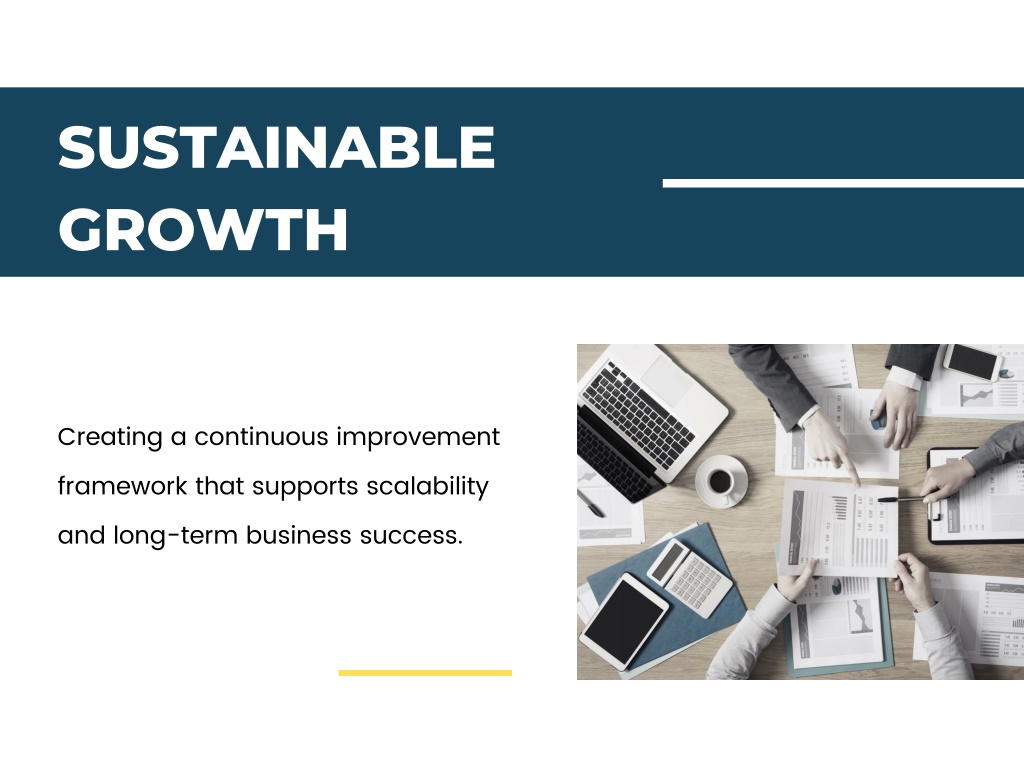 SUSTAINABLE GROWTH

Creating a continuous improvement framework that supports scalability and long-term business success.